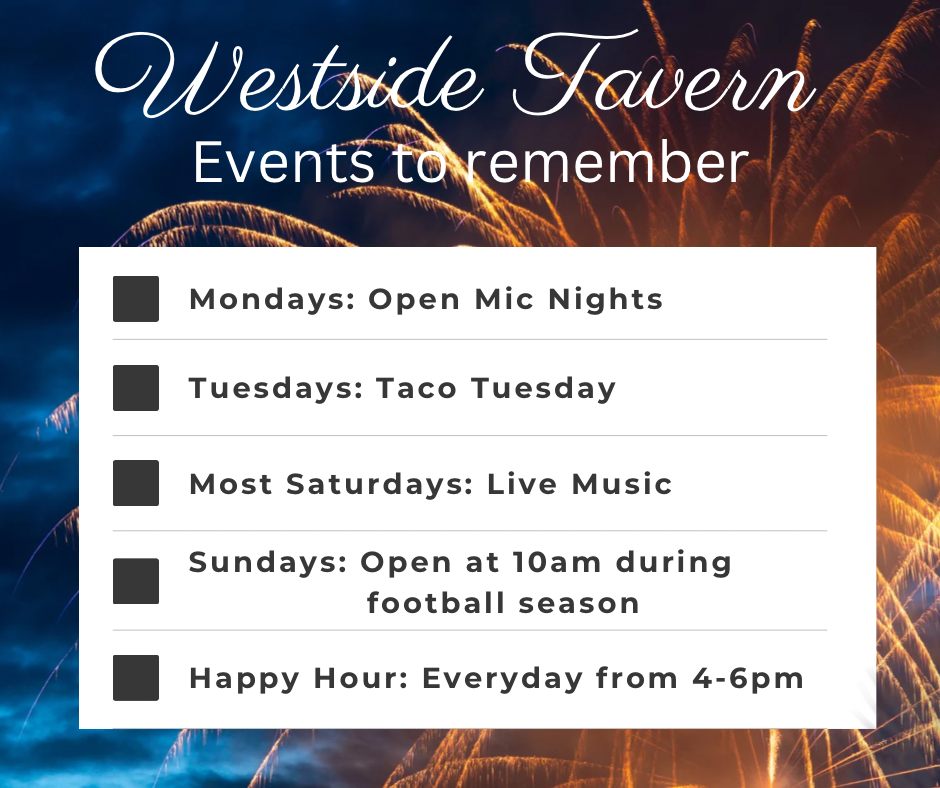 Westside Tavern
Events to remember

Mondays: Open Mic Nights

Tuesdays: Taco Tuesday

Most Saturdays: Live Music

Sundays: Open at 10am during football season

Happy Hour: Everyday from 4-6pm